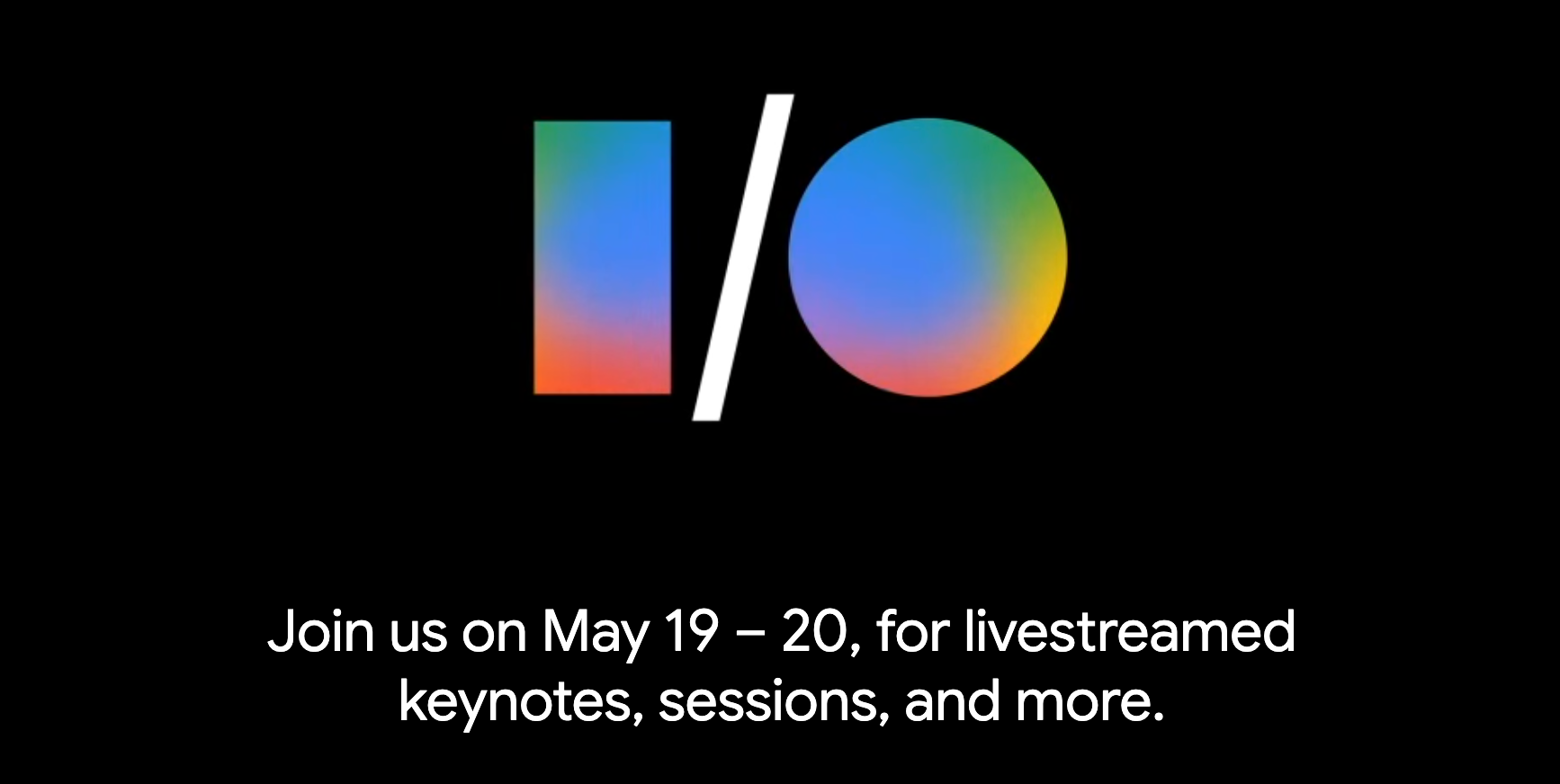 I/O

Join us on May 19 – 20, for livestreamed keynotes, sessions, and more.